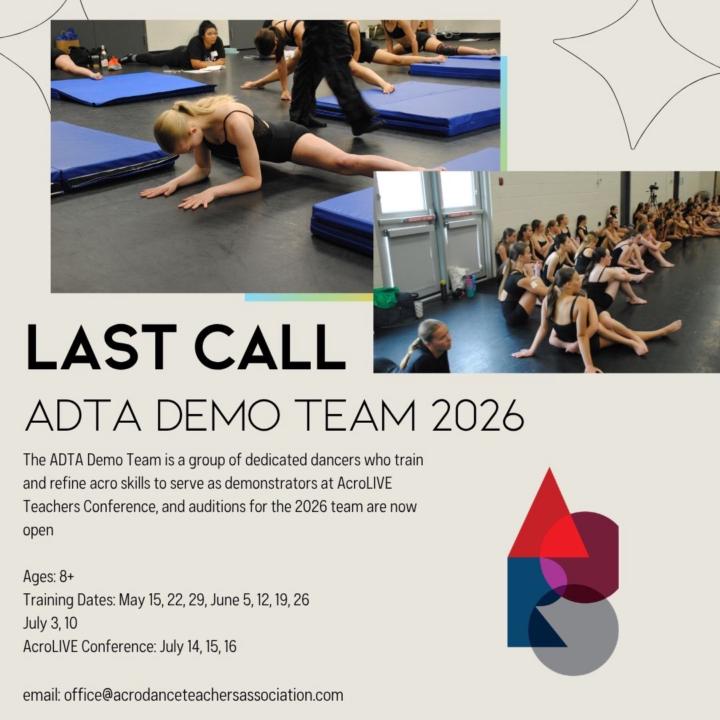 LAST CALL

ADTA DEMO TEAM 2026

The ADTA Demo Team is a group of dedicated dancers who train and refine acro skills to serve as demonstrators at AcroLIVE Teachers Conference, and auditions for the 2026 team are now open

Ages: 8+
Training Dates: May 15, 22, 29, June 5, 12, 19, 26
July 3, 10
AcroLIVE Conference: July 14, 15, 16

email: office@acrodanceteachersassociation.com